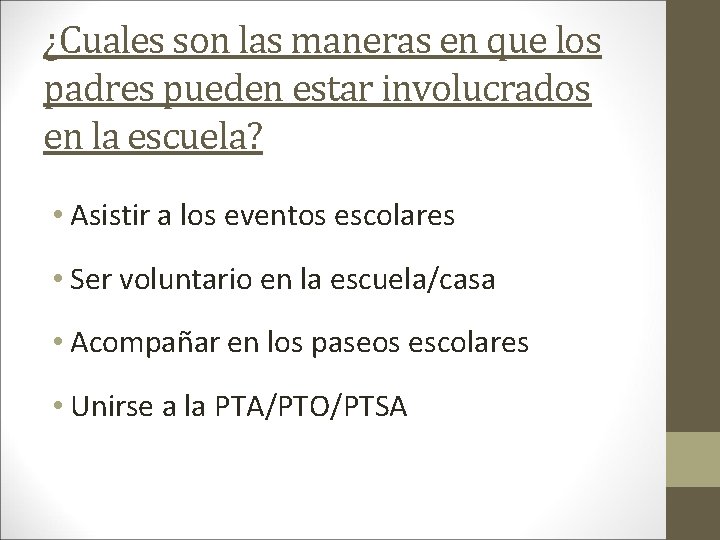 ¿Cuales son las maneras en que los padres pueden estar involucrados en la escuela?

• Asistir a los eventos escolares
• Ser voluntario en la escuela/casa
• Acompañar en los paseos escolares
• Unirse a la PTA/PTO/PTSA